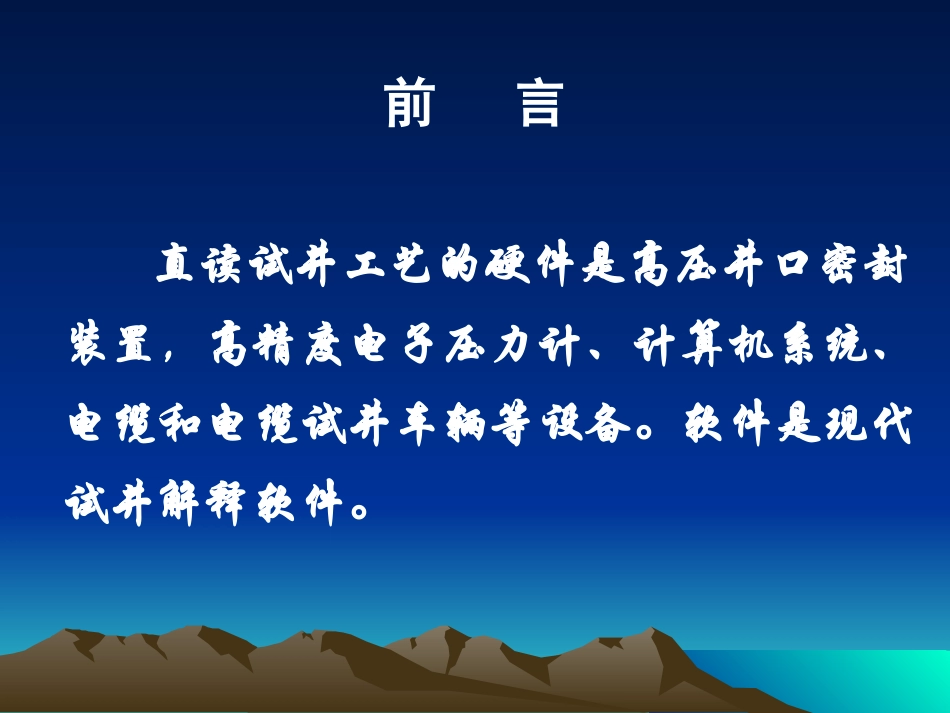 前　言

直读试井工艺的硬件是高压井口密封装置，高精度电子压力计、计算机系统、电缆和电缆试井车辆等设备。软件是现代试井解释软件。